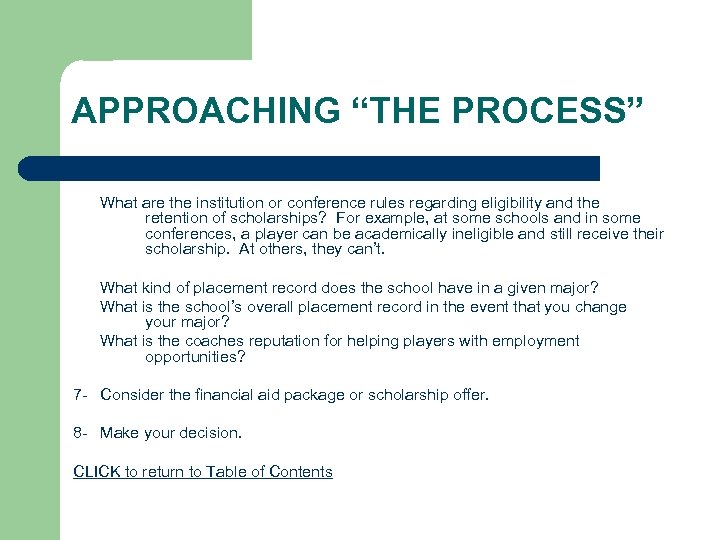 APPROACHING “THE PROCESS”

What are the institution or conference rules regarding eligibility and the retention of scholarships? For example, at some schools and in some conferences, a player can be academically ineligible and still receive their scholarship. At others, they can’t.

What kind of placement record does the school have in a given major?
What is the school’s overall placement record in the event that you change your major?
What is the coaches reputation for helping players with employment opportunities?

7- Consider the financial aid package or scholarship offer.

8- Make your decision.

CLICK to return to Table of Contents